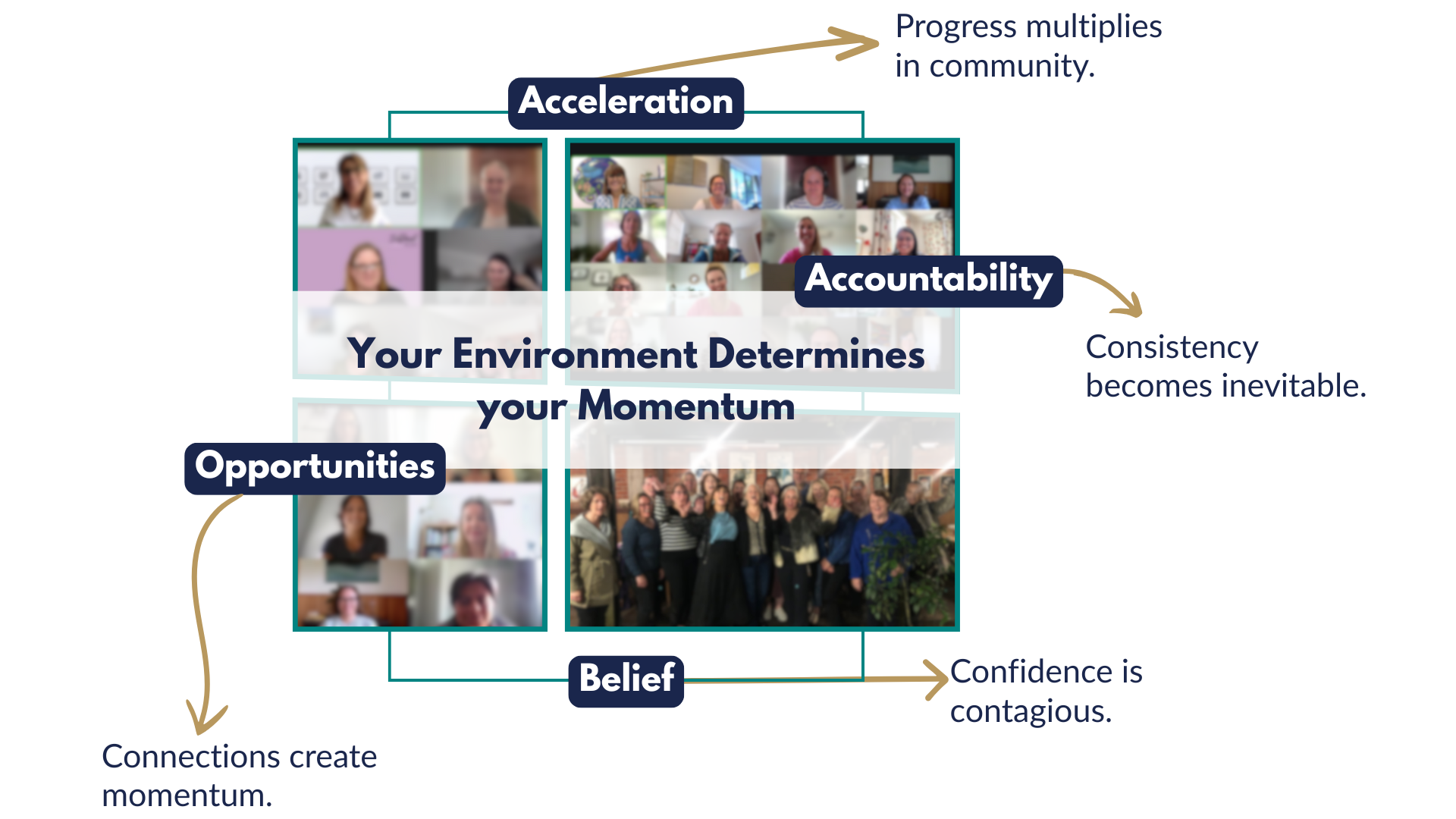 Progress multiplies in community.

Acceleration

Accountability

Consistency becomes inevitable.

Your Environment Determines your Momentum

Opportunities

Belief

Confidence is contagious.

Connections create momentum.